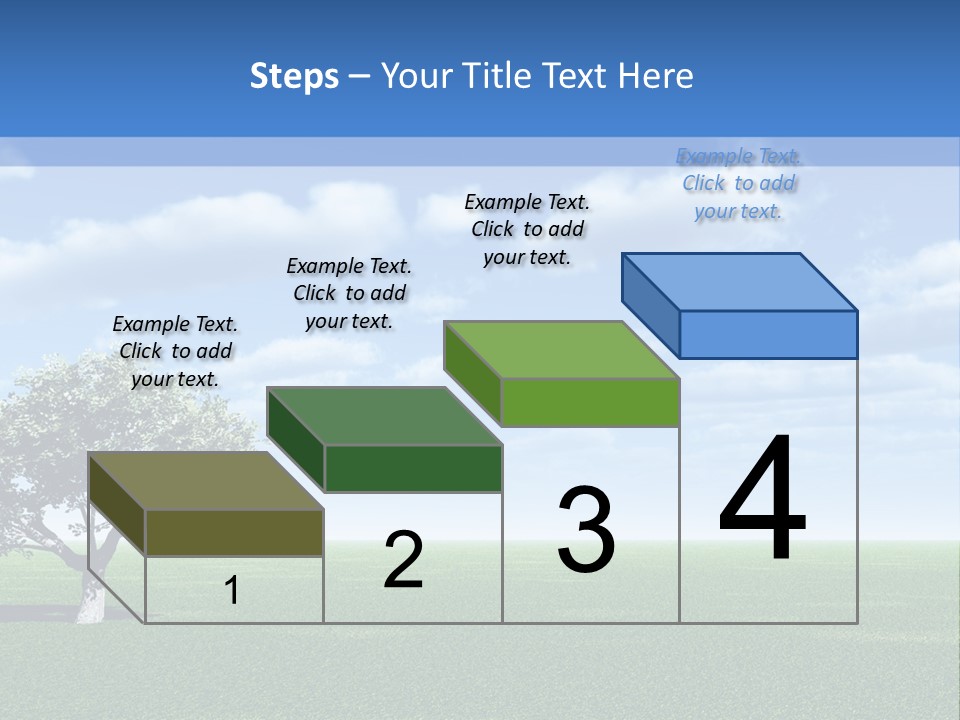 Steps – Your Title Text Here

Example Text. Click to add your text.

Example Text. Click to add your text.

Example Text. Click to add your text.

Example Text. Click to add your text.

1

2

3

4